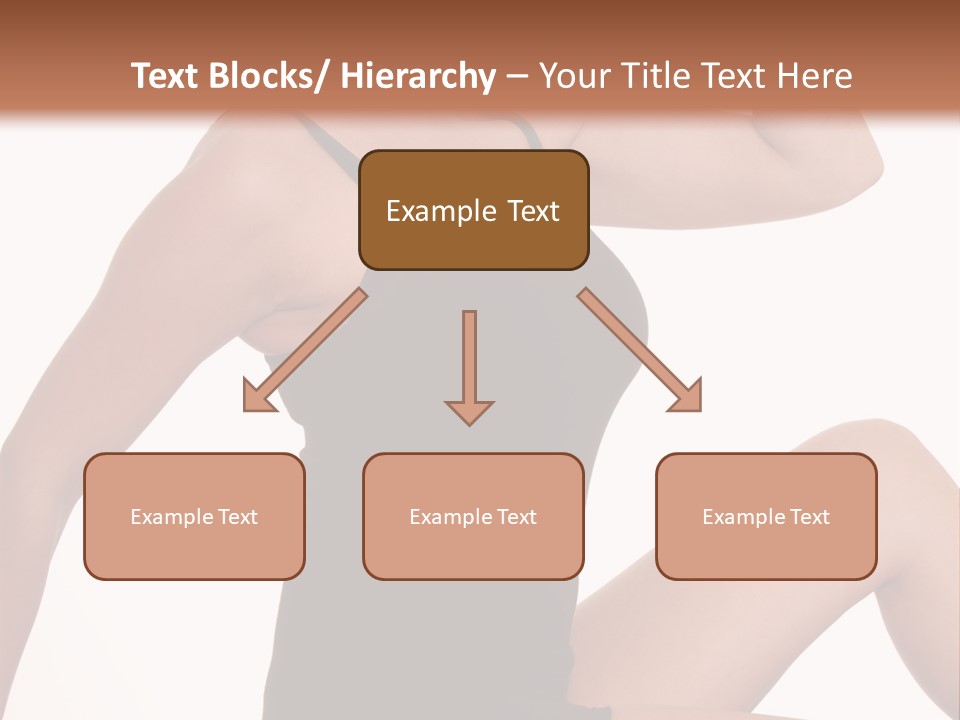 Text Blocks/ Hierarchy – Your Title Text Here

Example Text

Example Text

Example Text

Example Text